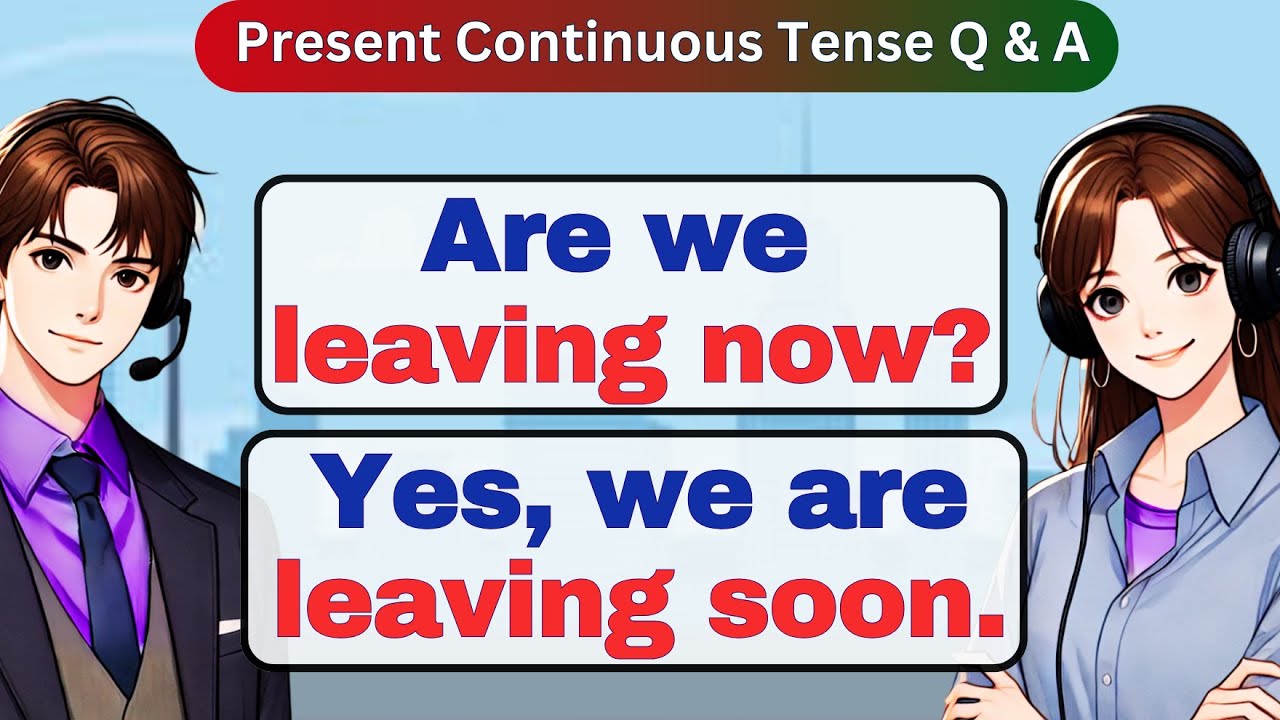 Present Continuous Tense Q & A

Are we leaving now?

Yes, we are leaving soon.